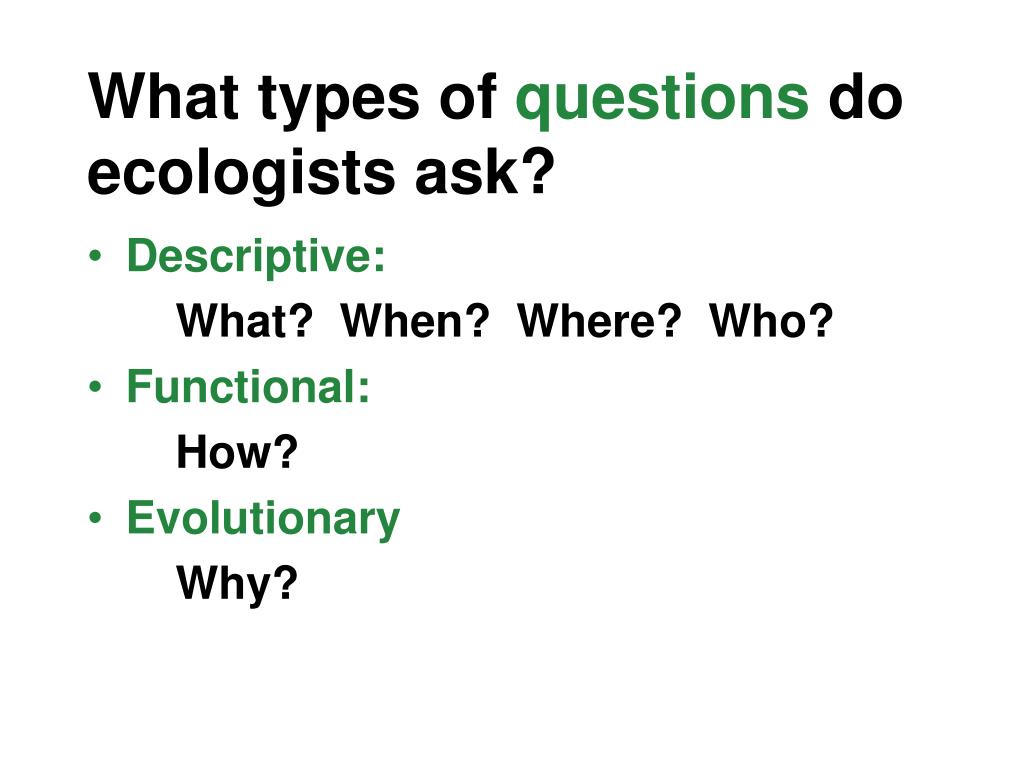 What types of questions do ecologists ask?

• Descriptive:

What? When? Where? Who?

• Functional:

How?

• Evolutionary

Why?